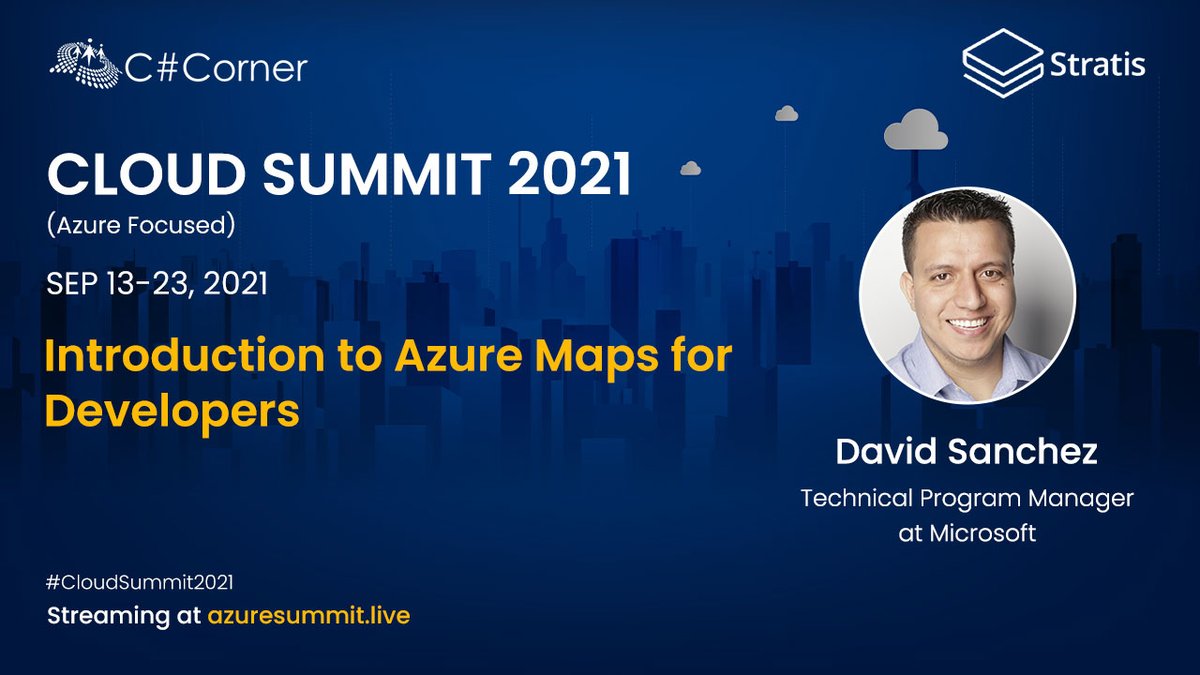 C#Corner

Stratis

CLOUD SUMMIT 2021
(Azure Focused)

SEP 13-23, 2021

Introduction to Azure Maps for Developers

David Sanchez
Technical Program Manager at Microsoft

#CloudSummit2021
Streaming at azuresummit.live